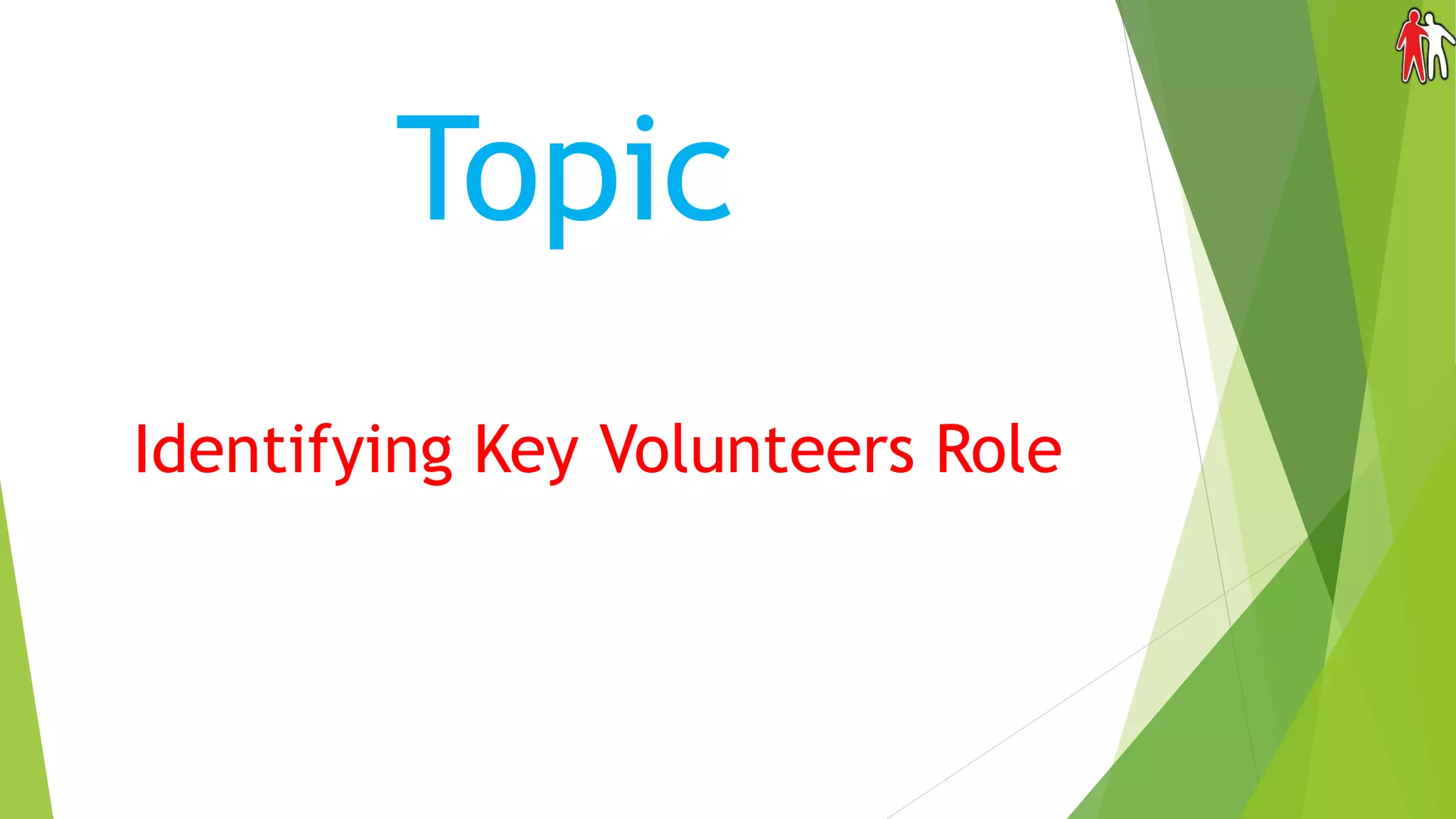 Topic

Identifying Key Volunteers Role